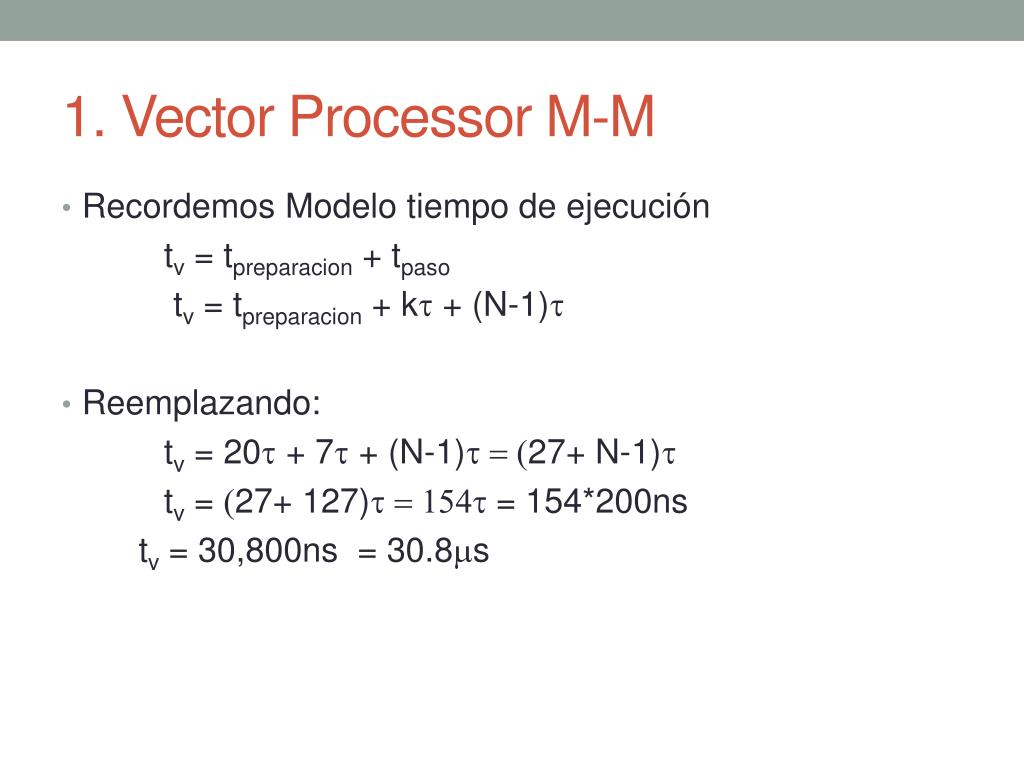 1. Vector Processor M-M

• Recordemos Modelo tiempo de ejecución

$t_v = t_{preparacion} + t_{paso}$

$t_v = t_{preparacion} + k\tau + (N-1)\tau$

• Reemplazando:

$t_v = 20\tau + 7\tau + (N-1)\tau = (27+ N-1)\tau$

$t_v = (27+ 127)\tau = 154\tau = 154*200ns$

$t_v = 30,800ns = 30.8\mu s$